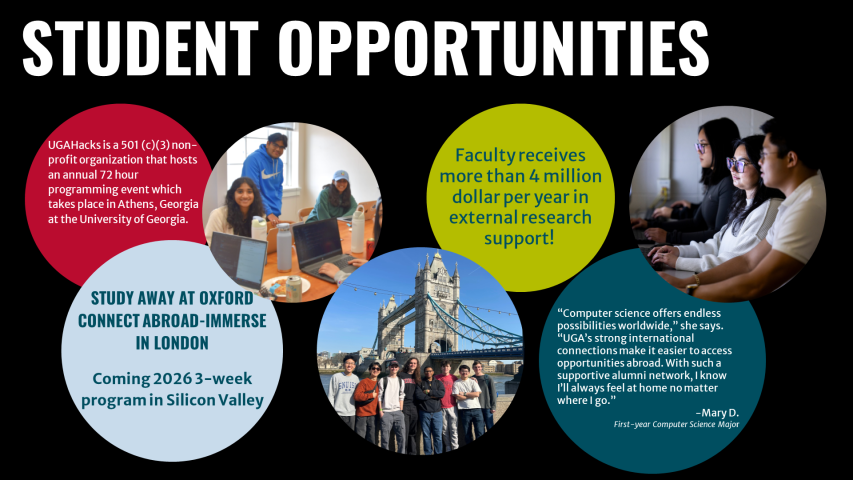 STUDENT OPPORTUNITIES

UGAHacks is a 501 (c)(3) non-profit organization that hosts an annual 72 hour programming event which takes place in Athens, Georgia at the University of Georgia.

STUDY AWAY AT OXFORD
CONNECT ABROAD-IMMERSE IN LONDON

Coming 2026 3-week program in Silicon Valley

Faculty receives more than 4 million dollar per year in external research support!

"Computer science offers endless possibilities worldwide," she says. "UGA's strong international connections make it easier to access opportunities abroad. With such a supportive alumni network, I know I'll always feel at home no matter where I go."

-Mary D.
First-year Computer Science Major